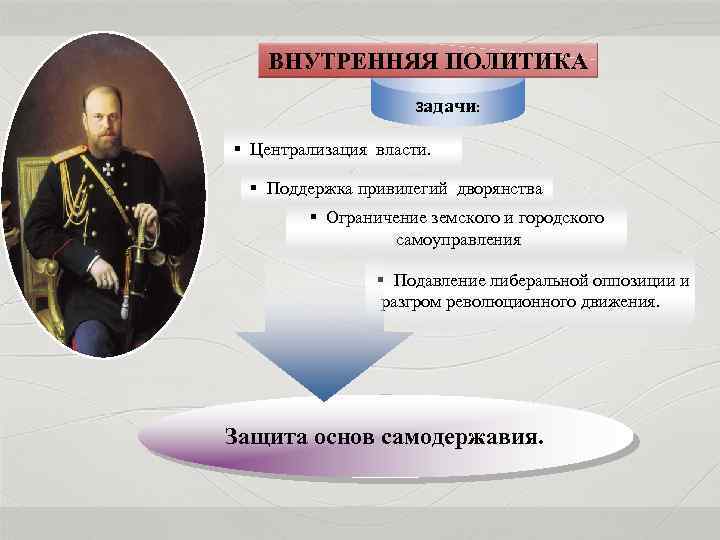 ВНУТРЕННЯЯ ПОЛИТИКА

задачи:

▪ Централизация власти.

▪ Поддержка привилегий дворянства

▪ Ограничение земского и городского самоуправления

▪ Подавление либеральной оппозиции и разгром революционного движения.

Защита основ самодержавия.